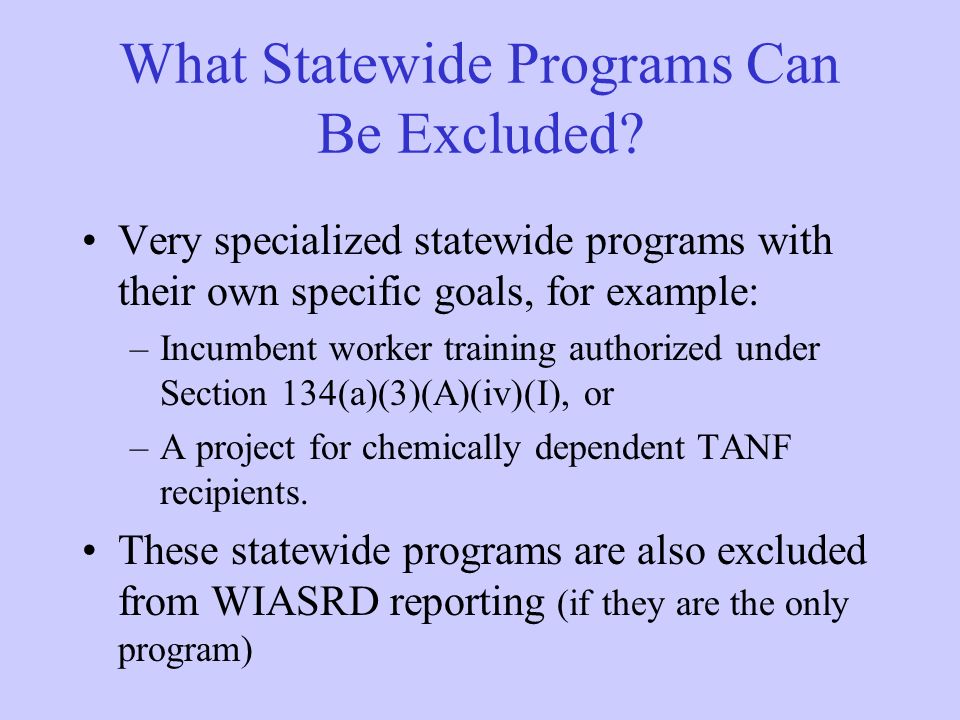 What Statewide Programs Can Be Excluded?

• Very specialized statewide programs with their own specific goals, for example:
– Incumbent worker training authorized under Section 134(a)(3)(A)(iv)(I), or
– A project for chemically dependent TANF recipients.

• These statewide programs are also excluded from WIASRD reporting (if they are the only program)